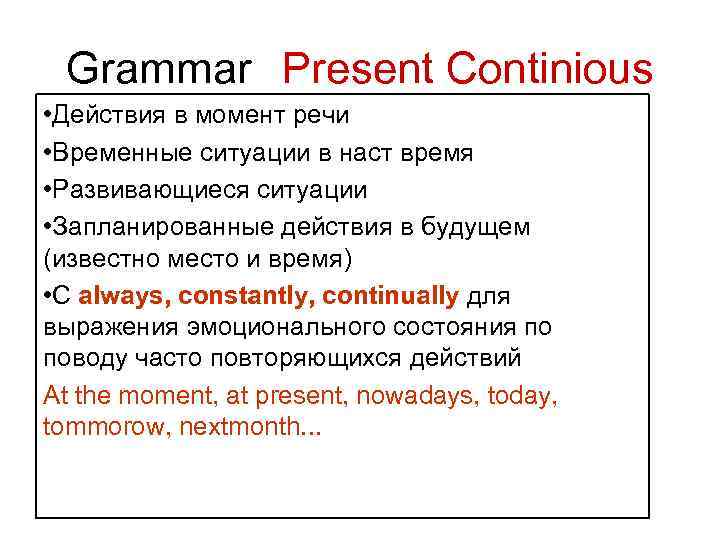 Grammar Present Continious

•Действия в момент речи

•Временные ситуации в наст время

•Развивающиеся ситуации

•Запланированные действия в будущем (известно место и время)

•С always, constantly, continually для выражения эмоционального состояния по поводу часто повторяющихся действий

At the moment, at present, nowadays, today, tommorow, nextmonth...